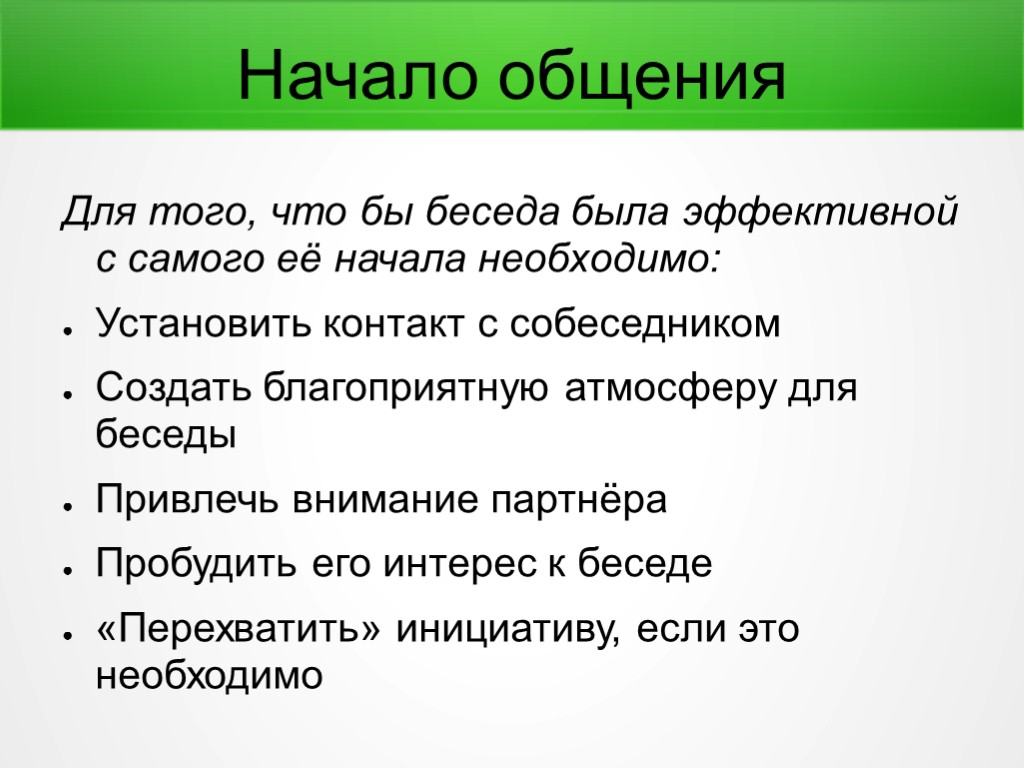 Начало общения

Для того, что бы беседа была эффективной с самого её начала необходимо:

- Установить контакт с собеседником
- Создать благоприятную атмосферу для беседы
- Привлечь внимание партнёра
- Пробудить его интерес к беседе
- «Перехватить» инициативу, если это необходимо